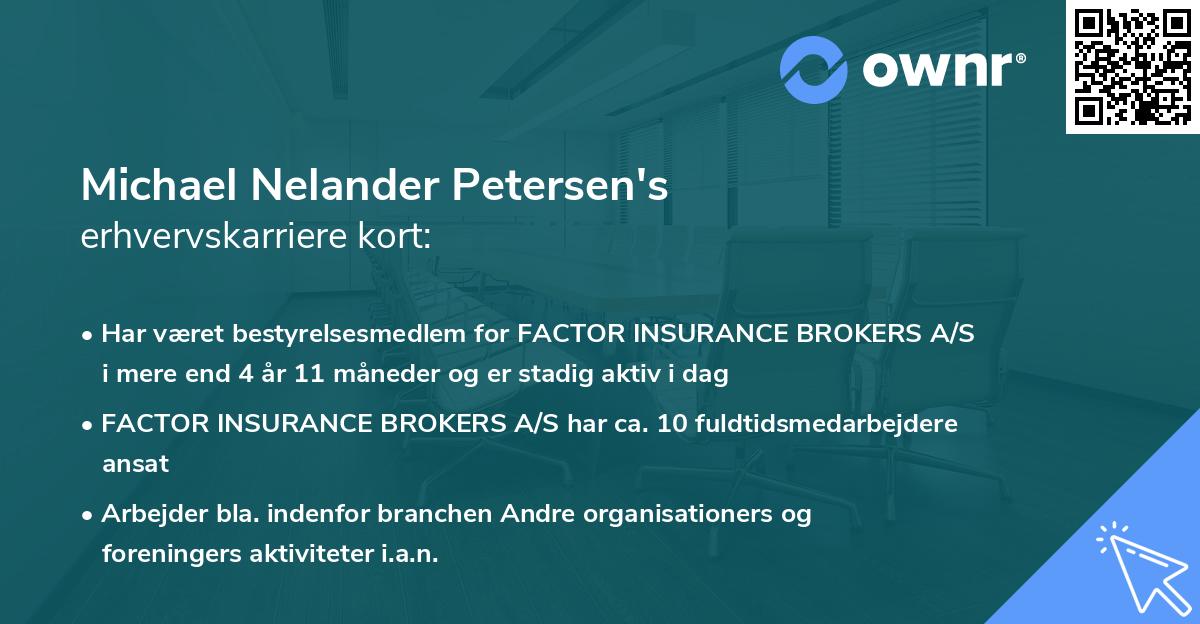 ownr®

Michael Nelander Petersen's
erhvervskarriere kort:

• Har været bestyrelsesmedlem for FACTOR INSURANCE BROKERS A/S i mere end 4 år 11 måneder og er stadig aktiv i dag

• FACTOR INSURANCE BROKERS A/S har ca. 10 fuldtidsmedarbejdere ansat

• Arbejder bla. indenfor branchen Andre organisationers og foreningers aktiviteter i.a.n.